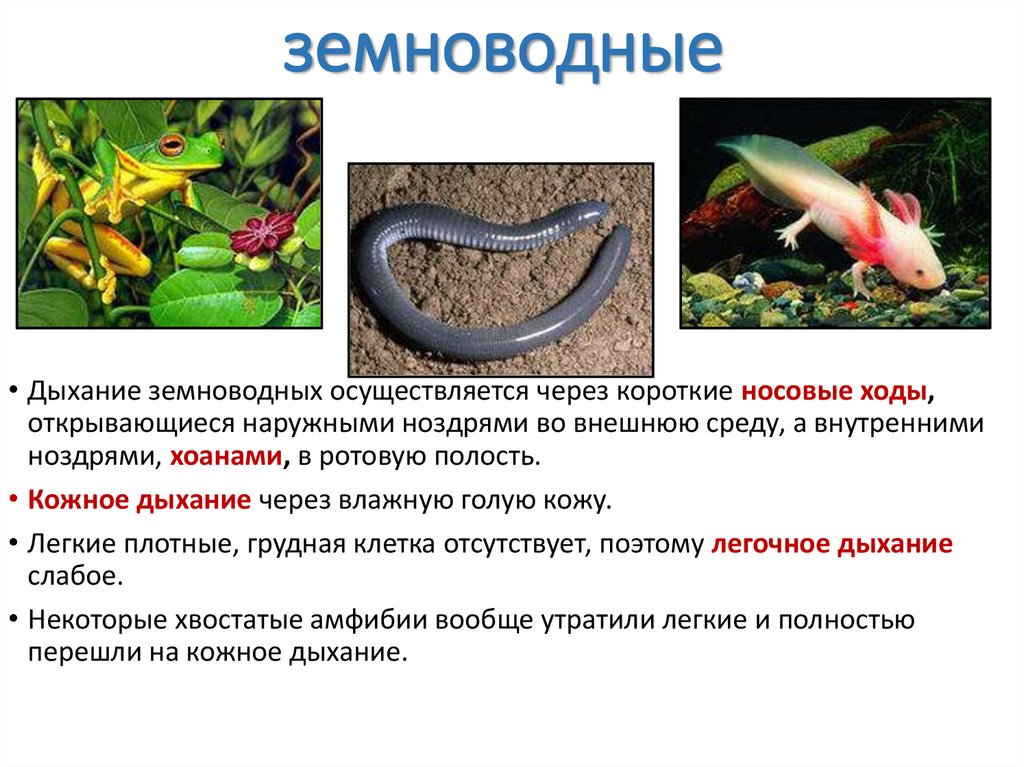 земноводные

• Дыхание земноводных осуществляется через короткие носовые ходы, открывающиеся наружными ноздрями во внешнюю среду, а внутренними ноздрями, хоанами, в ротовую полость.

• Кожное дыхание через влажную голую кожу.

• Легкие плотные, грудная клетка отсутствует, поэтому легочное дыхание слабое.

• Некоторые хвостатые амфибии вообще утратили легкие и полностью перешли на кожное дыхание.